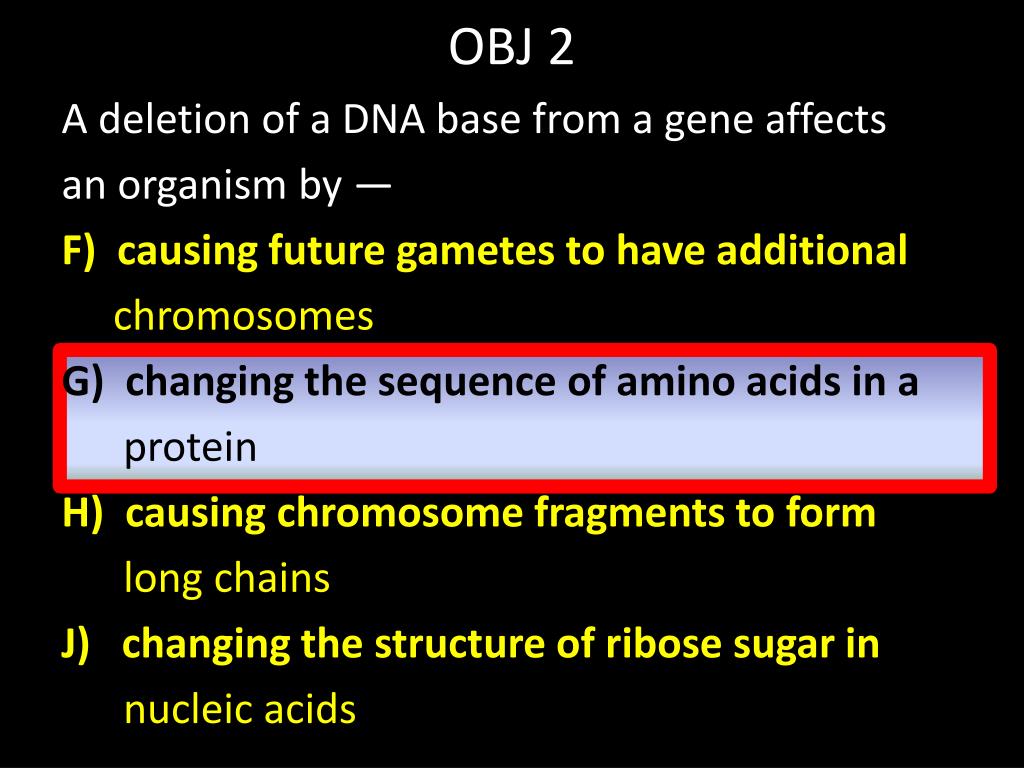 OBJ 2

A deletion of a DNA base from a gene affects an organism by —

F) causing future gametes to have additional chromosomes

G) changing the sequence of amino acids in a protein

H) causing chromosome fragments to form long chains

J) changing the structure of ribose sugar in nucleic acids